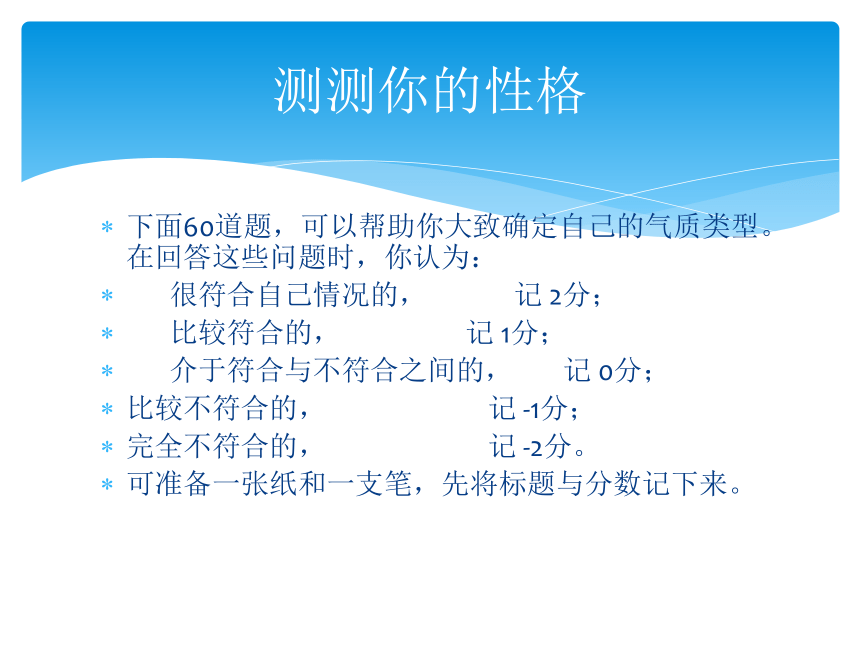 测测你的性格

* 下面60道题，可以帮助你大致确定自己的气质类型。在回答这些问题时，你认为：
* 很符合自己情况的， 记 2分；
* 比较符合的， 记 1分；
* 介于符合与不符合之间的， 记 0分；
* 比较不符合的， 记 -1分；
* 完全不符合的， 记 -2分。
* 可准备一张纸和一支笔，先将标题与分数记下来。